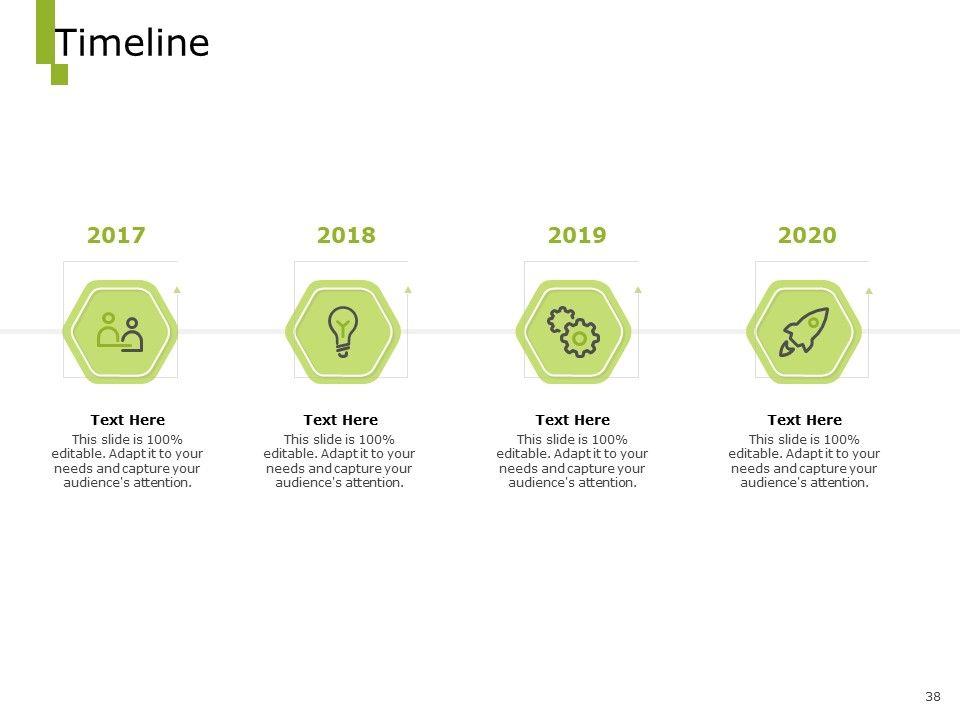 Timeline

2017

Text Here
This slide is 100% editable. Adapt it to your needs and capture your audience's attention.

2018

Text Here
This slide is 100% editable. Adapt it to your needs and capture your audience's attention.

2019

Text Here
This slide is 100% editable. Adapt it to your needs and capture your audience's attention.

2020

Text Here
This slide is 100% editable. Adapt it to your needs and capture your audience's attention.

38